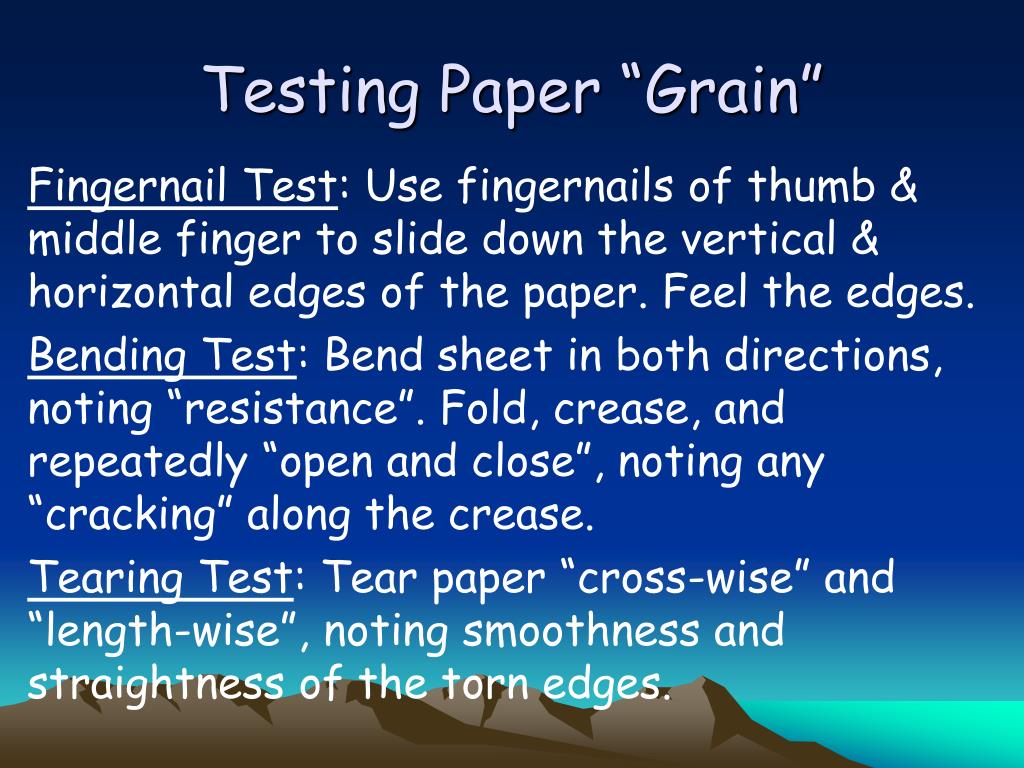 Testing Paper “Grain”

Fingernail Test: Use fingernails of thumb & middle finger to slide down the vertical & horizontal edges of the paper. Feel the edges.

Bending Test: Bend sheet in both directions, noting “resistance”. Fold, crease, and repeatedly “open and close”, noting any “cracking” along the crease.

Tearing Test: Tear paper “cross-wise” and “length-wise”, noting smoothness and straightness of the torn edges.